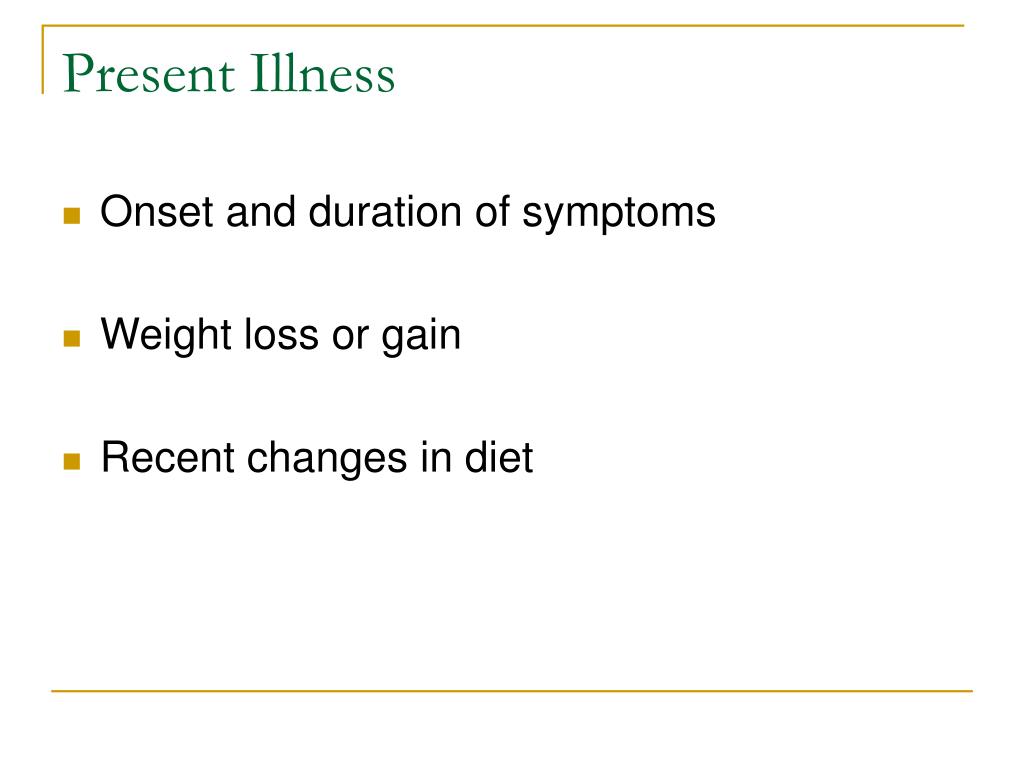 Present Illness

Onset and duration of symptoms

Weight loss or gain

Recent changes in diet